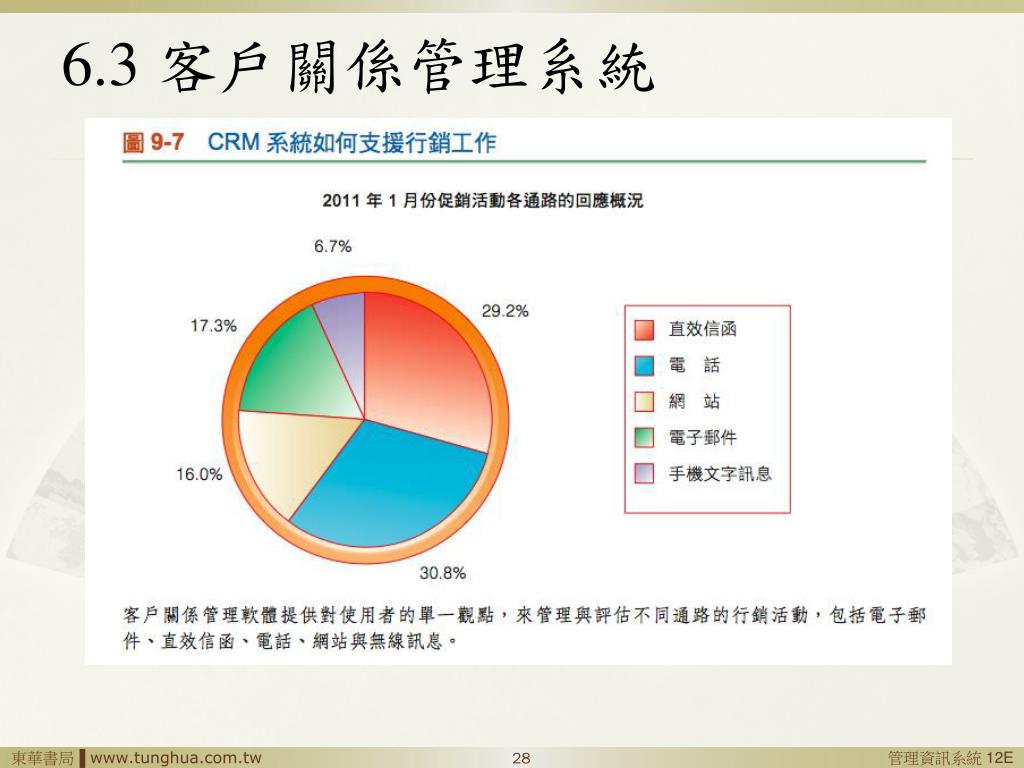 6.3 客戶關係管理系統

圖 9-7 CRM 系統如何支援行銷工作

2011 年 1 月份促銷活動各通路的回應概況

6.7%

29.2%

17.3%

16.0%

30.8%

直效信函

電 話

網 站

電子郵件

手機文字訊息

客戶關係管理軟體提供對使用者的單一觀點，來管理與評估不同通路的行銷活動，包括電子郵件、直效信函、電話、網站與無線訊息。

東華書局 www.tunghua.com.tw

28

管理資訊系統 12E